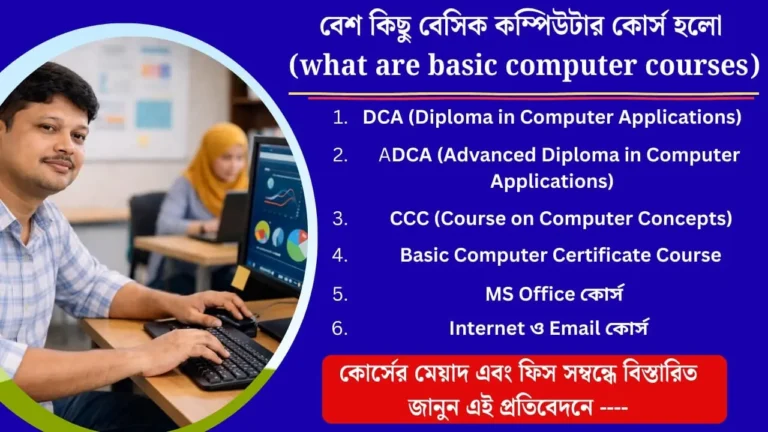 বেশ কিছু বেসিক কম্পিউটার কোর্স হলো
(what are basic computer courses)

1. DCA (Diploma in Computer Applications)
2. ADCA (Advanced Diploma in Computer Applications)
3. CCC (Course on Computer Concepts)
4. Basic Computer Certificate Course
5. MS Office কোর্স
6. Internet ও Email কোর্স

কোর্সের মেয়াদ এবং ফিস সম্বন্ধে বিস্তারিত জানুন এই প্রতিবেদনে ----